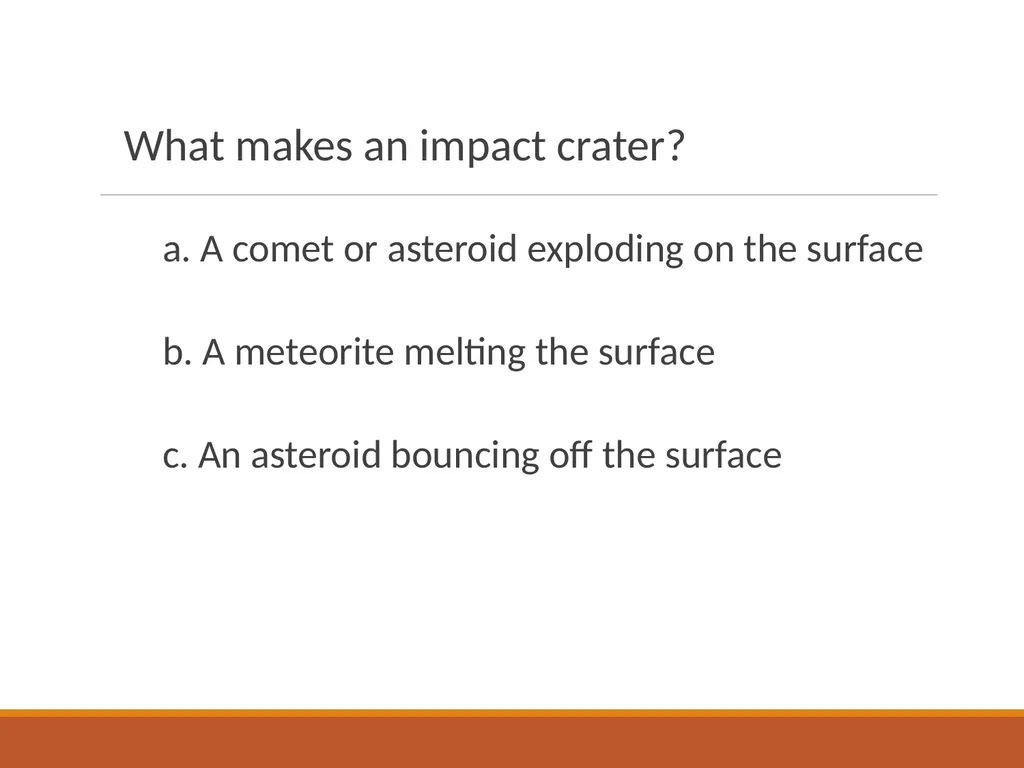 What makes an impact crater?

a. A comet or asteroid exploding on the surface

b. A meteorite melting the surface

c. An asteroid bouncing off the surface